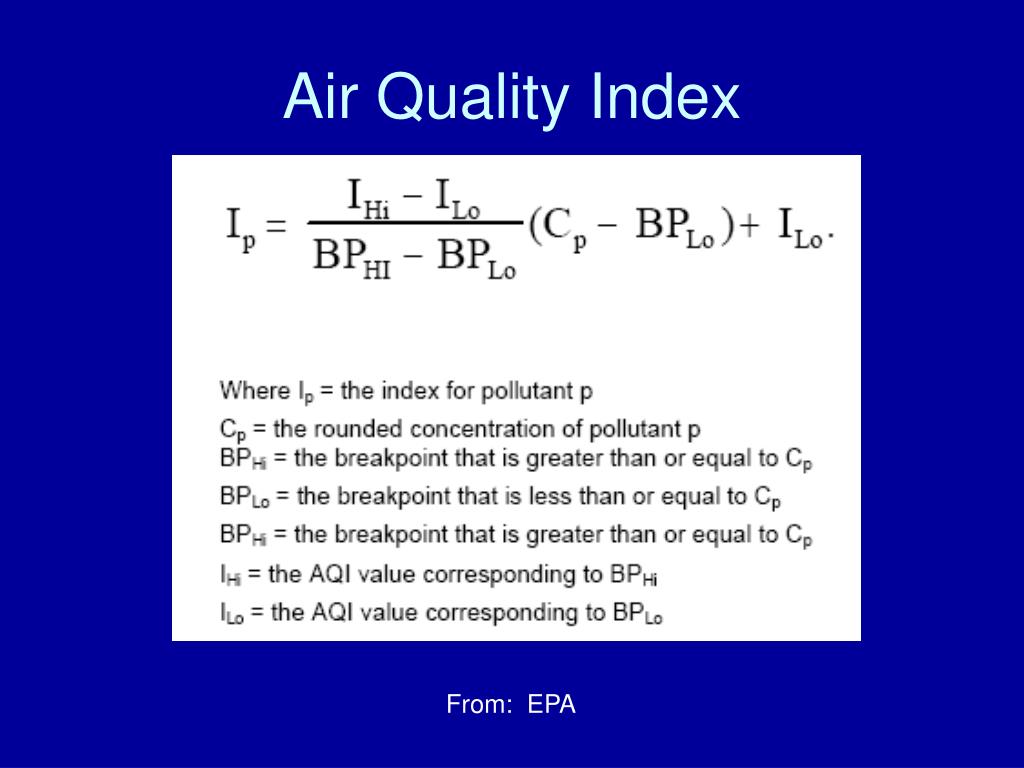 Air Quality Index

$I_p = \frac{I_{Hi} - I_{Lo}}{BP_{HI} - BP_{Lo}}(C_p - BP_{Lo}) + I_{Lo}.$

Where $I_p$ = the index for pollutant p
$C_p$ = the rounded concentration of pollutant p
$BP_{Hi}$ = the breakpoint that is greater than or equal to $C_p$
$BP_{Lo}$ = the breakpoint that is less than or equal to $C_p$
$BP_{Hi}$ = the breakpoint that is greater than or equal to $C_p$
$I_{Hi}$ = the AQI value corresponding to $BP_{Hi}$
$I_{Lo}$ = the AQI value corresponding to $BP_{Lo}$

From: EPA